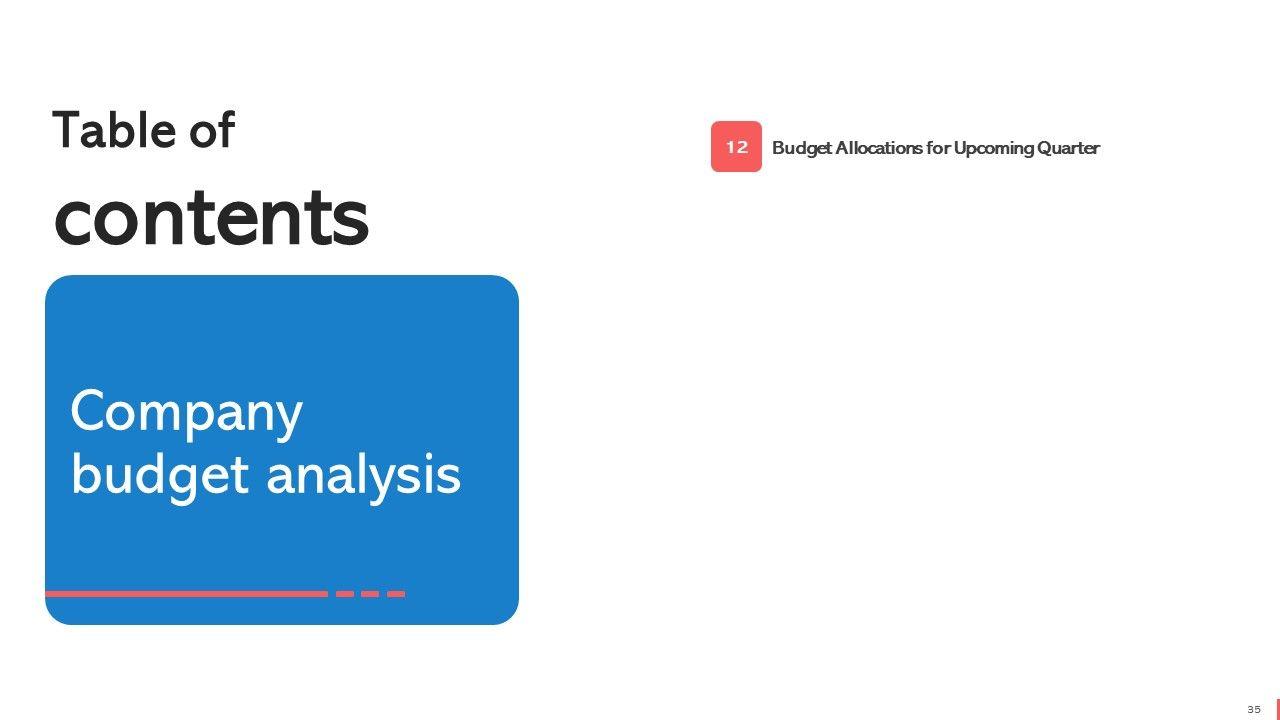 Table of

contents

Company budget analysis

12 Budget Allocations for Upcoming Quarter

35